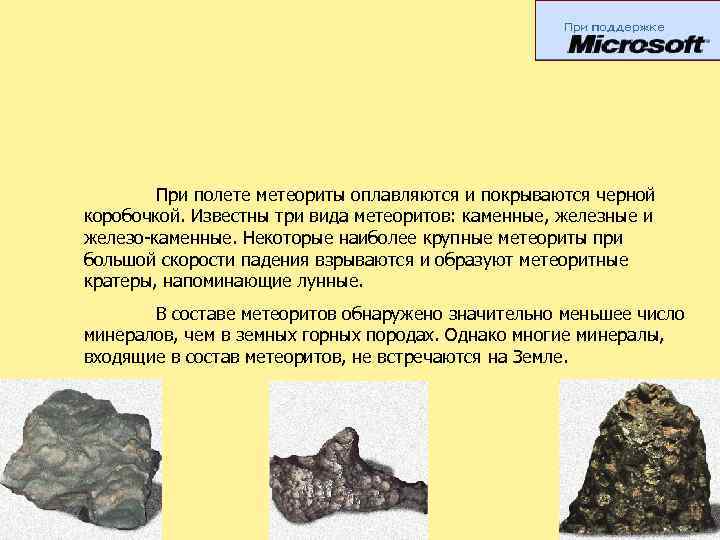 При поддержке
Microsoft

При полете метеориты оплавляются и покрываются черной коробочкой. Известны три вида метеоритов: каменные, железные и железо-каменные. Некоторые наиболее крупные метеориты при большой скорости падения взрываются и образуют метеоритные кратеры, напоминающие лунные.

В составе метеоритов обнаружено значительно меньшее число минералов, чем в земных горных породах. Однако многие минералы, входящие в состав метеоритов, не встречаются на Земле.